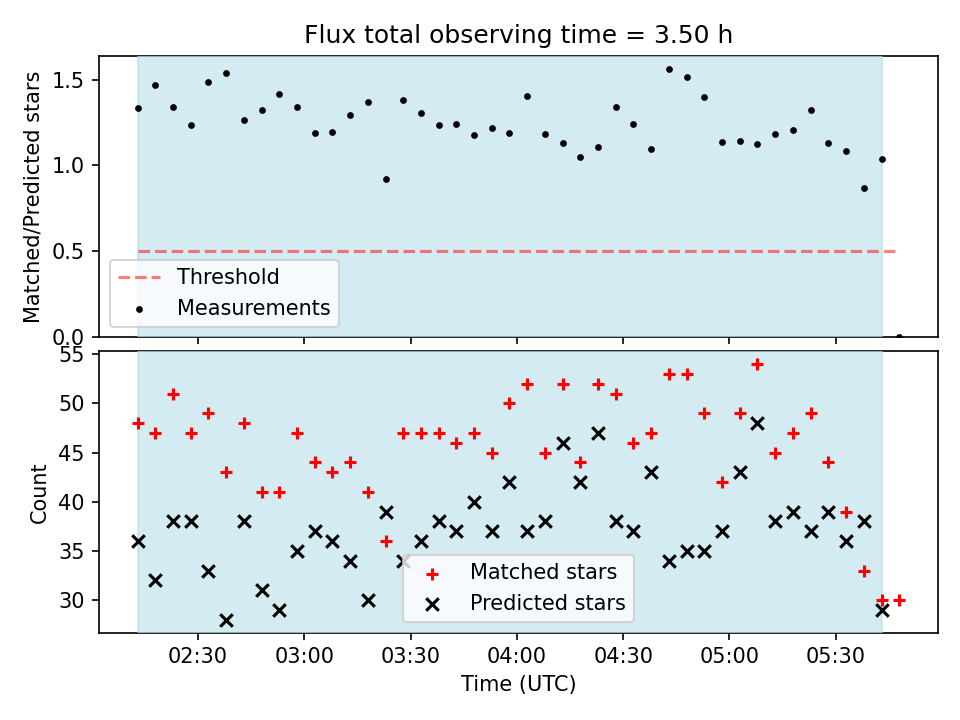 Flux total observing time = 3.50 h

Matched/Predicted stars

1.5
1.0
0.5
0.0

Threshold
Measurements

Count

55
50
45
40
35
30

Matched stars
Predicted stars

02:30
03:00
03:30
04:00
04:30
05:00
05:30

Time (UTC)